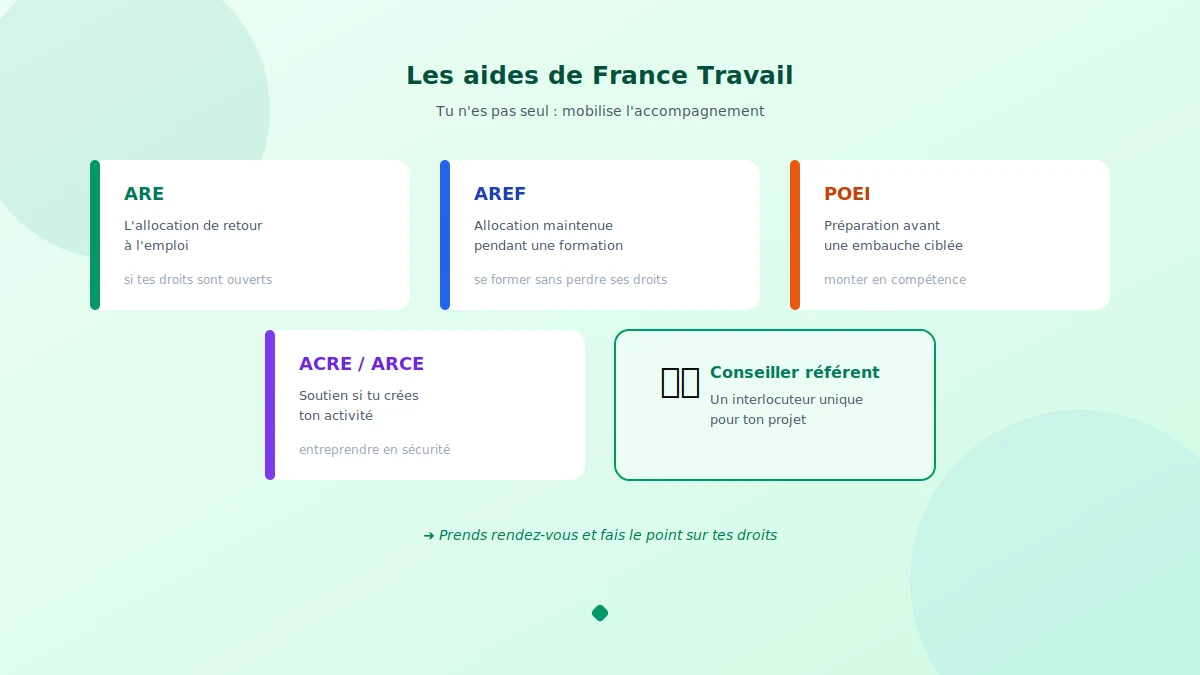 Les aides de France Travail

Tu n'es pas seul : mobilise l'accompagnement

ARE
L'allocation de retour à l'emploi
si tes droits sont ouverts

AREF
Allocation maintenue pendant une formation
se former sans perdre ses droits

POEI
Préparation avant une embauche ciblée
monter en compétence

ACRE / ARCE
Soutien si tu crées ton activité
entreprendre en sécurité

Conseiller référent
Un interlocuteur unique pour ton projet

➜ Prends rendez-vous et fais le point sur tes droits